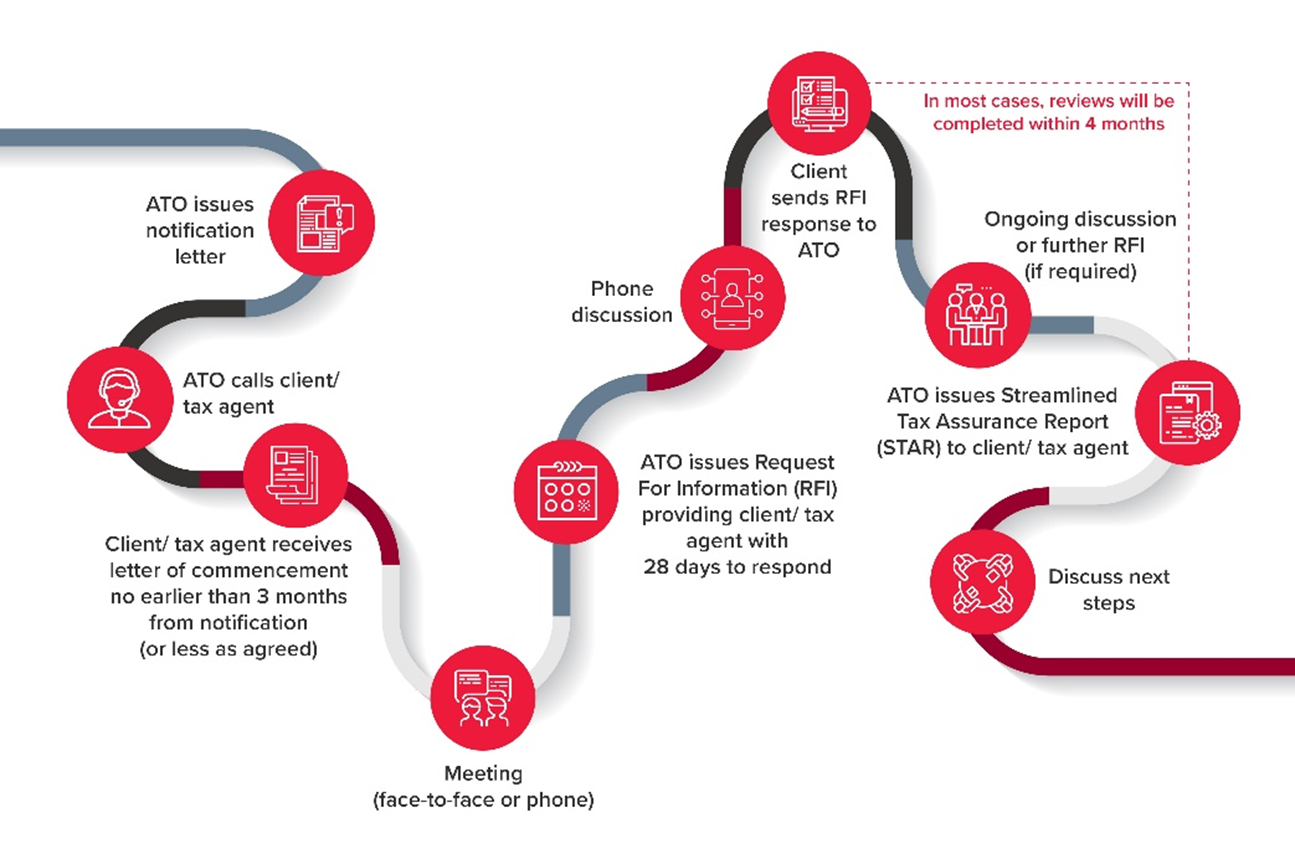 ATO issues notification letter

ATO calls client/ tax agent

Client/ tax agent receives letter of commencement no earlier than 3 months from notification (or less as agreed)

Meeting (face-to-face or phone)

ATO issues Request For Information (RFI) providing client/ tax agent with 28 days to respond

Phone discussion

Client sends RFI response to ATO

In most cases, reviews will be completed within 4 months

Ongoing discussion or further RFI (if required)

ATO issues Streamlined Tax Assurance Report (STAR) to client/ tax agent

Discuss next steps